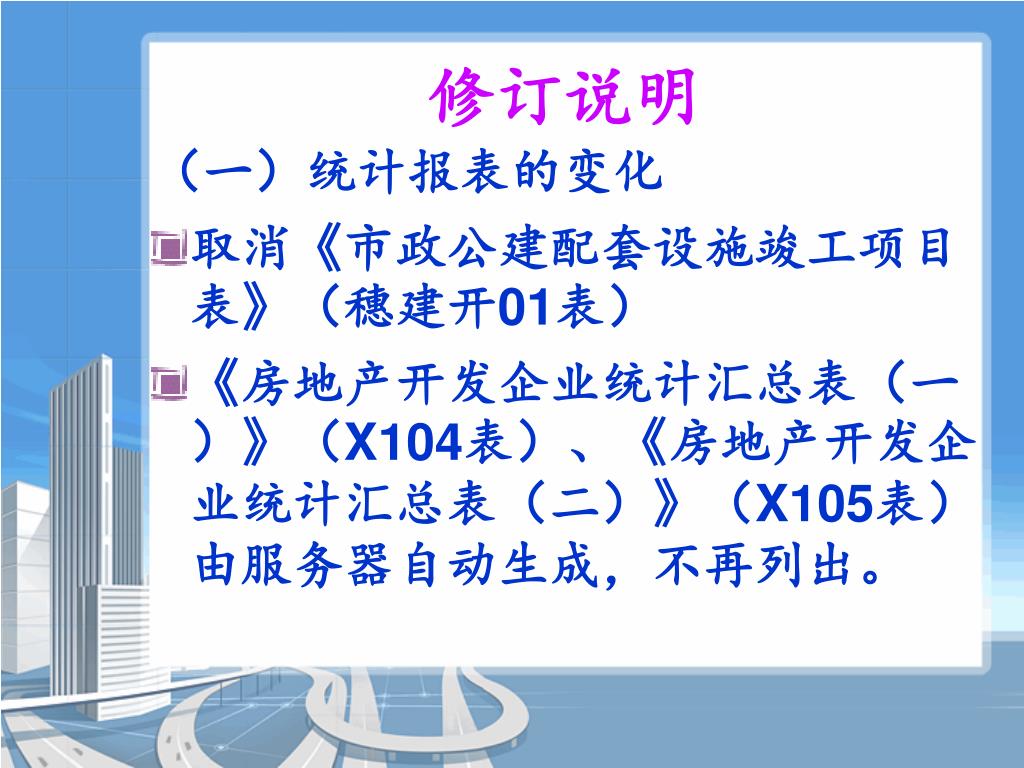 修订说明

（一）统计报表的变化

取消《市政公建配套设施竣工项目表》（穗建开01表）

《房地产开发企业统计汇总表（一）》（X104表）、《房地产开发企业统计汇总表（二）》（X105表）由服务器自动生成，不再列出。